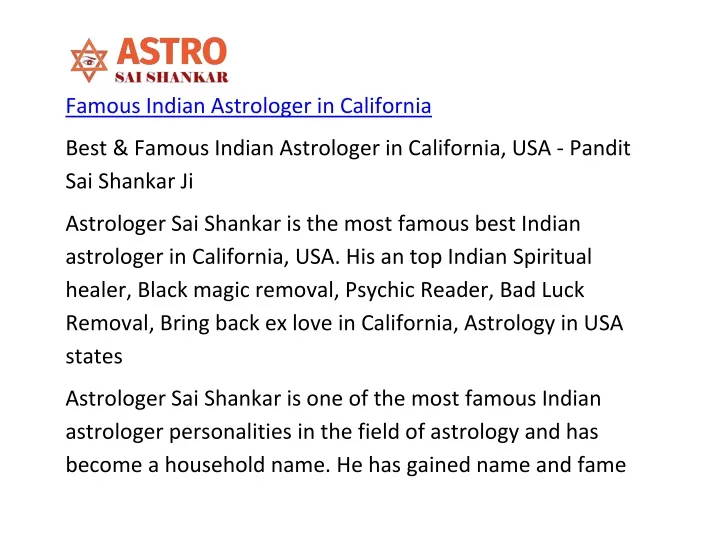 ASTRO
SAI SHANKAR

Famous Indian Astrologer in California

Best & Famous Indian Astrologer in California, USA - Pandit Sai Shankar Ji

Astrologer Sai Shankar is the most famous best Indian astrologer in California, USA. His an top Indian Spiritual healer, Black magic removal, Psychic Reader, Bad Luck Removal, Bring back ex love in California, Astrology in USA states

Astrologer Sai Shankar is one of the most famous Indian astrologer personalities in the field of astrology and has become a household name. He has gained name and fame